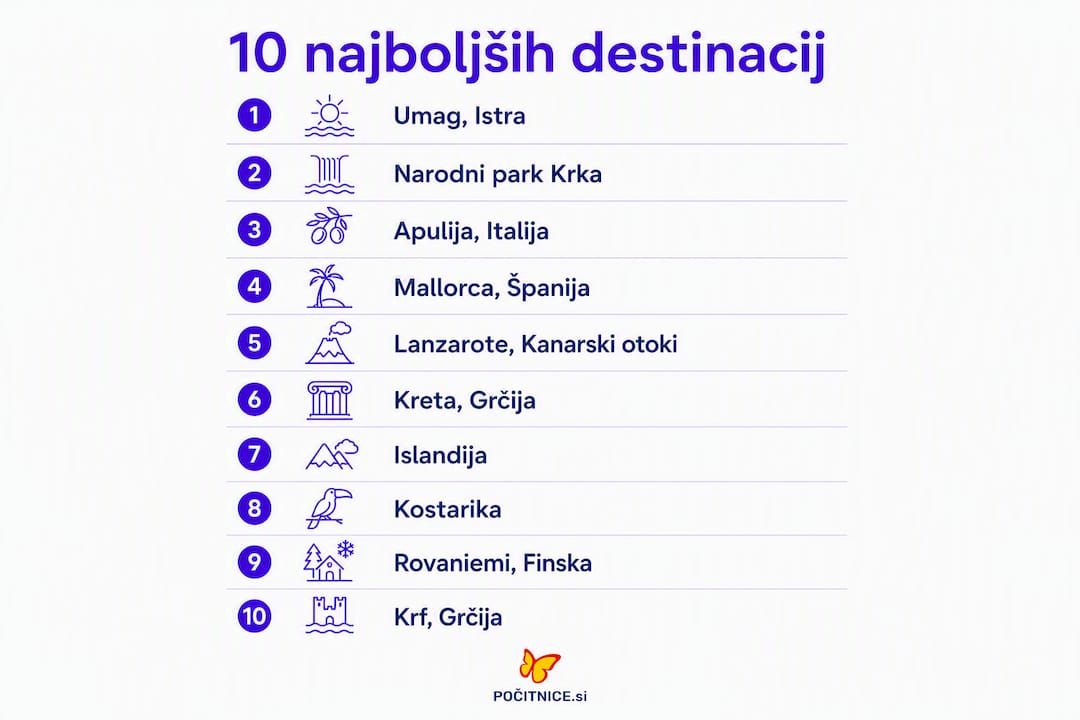 10 najboljših destinacij

1 Umag, Istra
2 Narodni park Krka
3 Apulija, Italija
4 Mallorca, Španija
5 Lanzarote, Kanarski otoki
6 Kreta, Grčija
7 Islandija
8 Kostarika
9 Rovaniemi, Finska
10 Krf, Grčija

POČITNICE.si